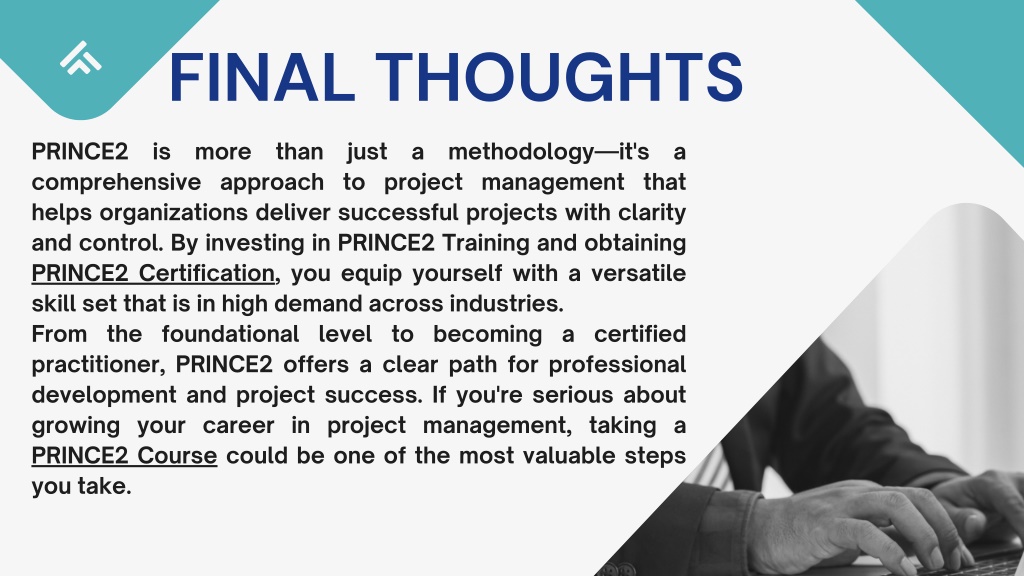 FINAL THOUGHTS

PRINCE2 is more than just a methodology—it's a comprehensive approach to project management that helps organizations deliver successful projects with clarity and control. By investing in PRINCE2 Training and obtaining PRINCE2 Certification, you equip yourself with a versatile skill set that is in high demand across industries.
From the foundational level to becoming a certified practitioner, PRINCE2 offers a clear path for professional development and project success. If you're serious about growing your career in project management, taking a PRINCE2 Course could be one of the most valuable steps you take.